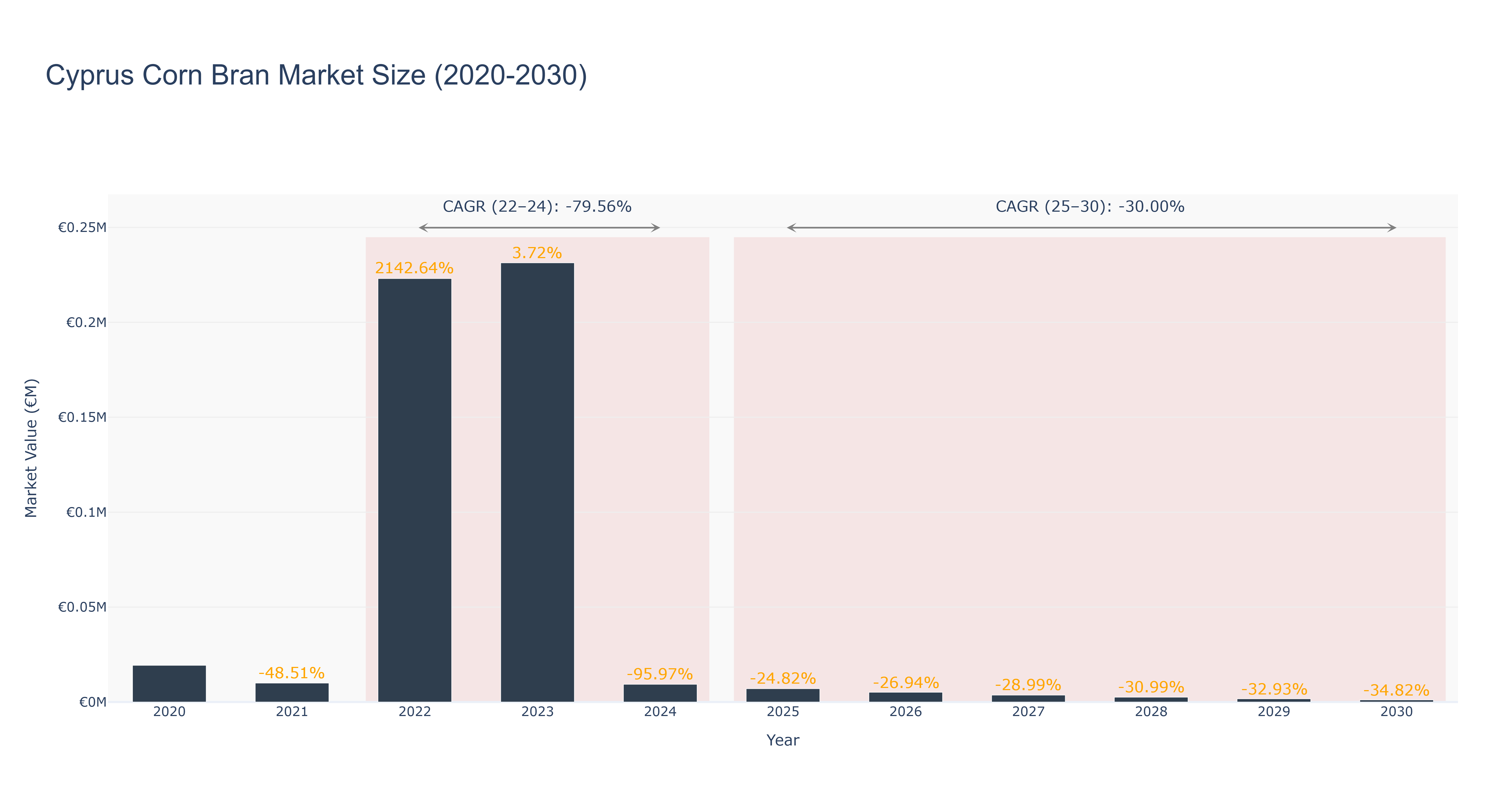 Cyprus Corn Bran Market Size (2020-2030)

CAGR (22–24): -79.56%

CAGR (25–30): -30.00%

Market Value (€M)

€0.25M
€0.2M
€0.15M
€0.1M
€0.05M
€0M

-48.51%
2142.64%
3.72%
-95.97%
-24.82%
-26.94%
-28.99%
-30.99%
-32.93%
-34.82%

2020 2021 2022 2023 2024 2025 2026 2027 2028 2029 2030

Year